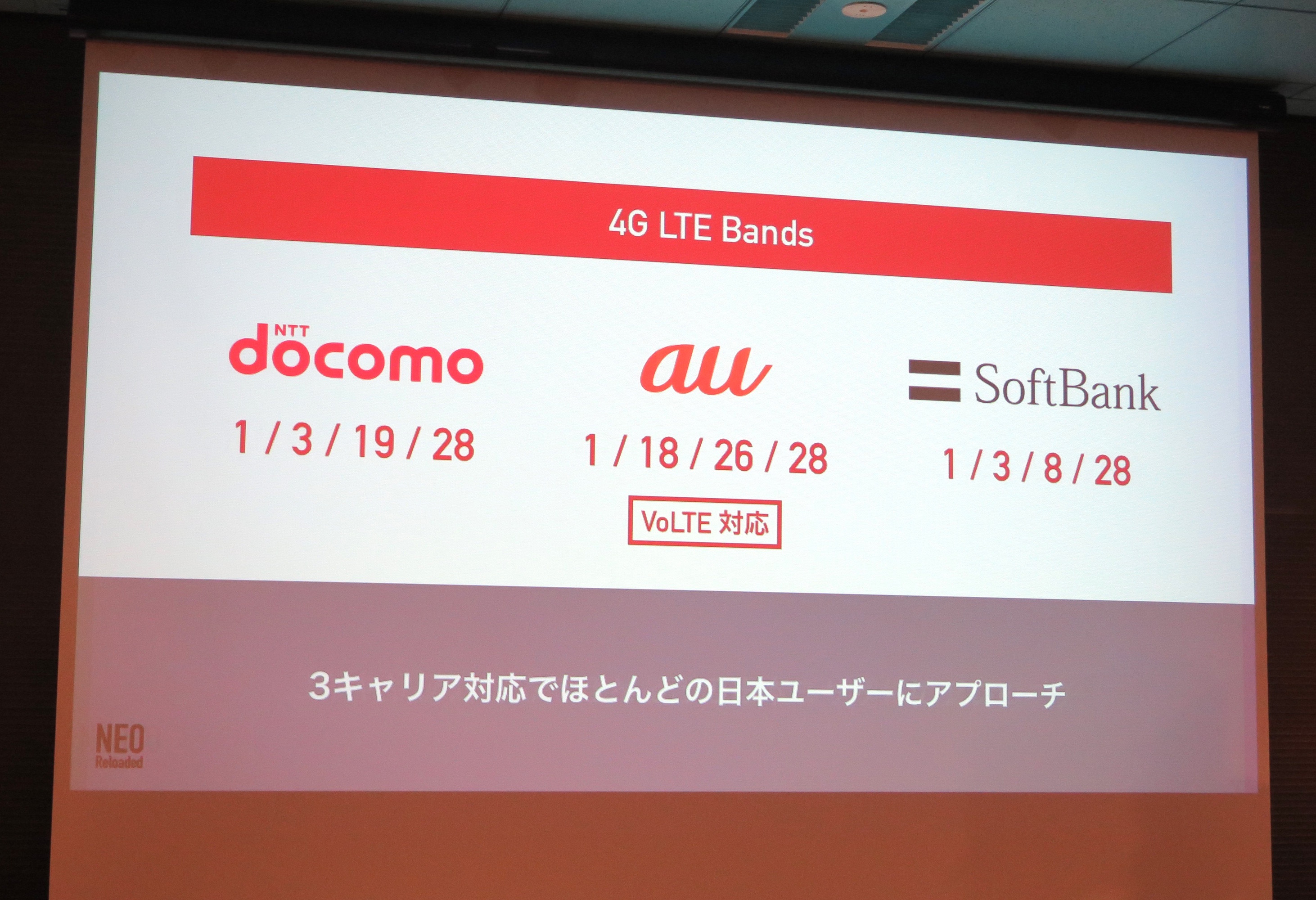 4G LTE Bands

NTT docomo
1 / 3 / 19 / 28

au
1 / 18 / 26 / 28
VoLTE 対応

SoftBank
1 / 3 / 8 / 28

3キャリア対応でほとんどの日本ユーザーにアプローチ

NEO
Reloaded